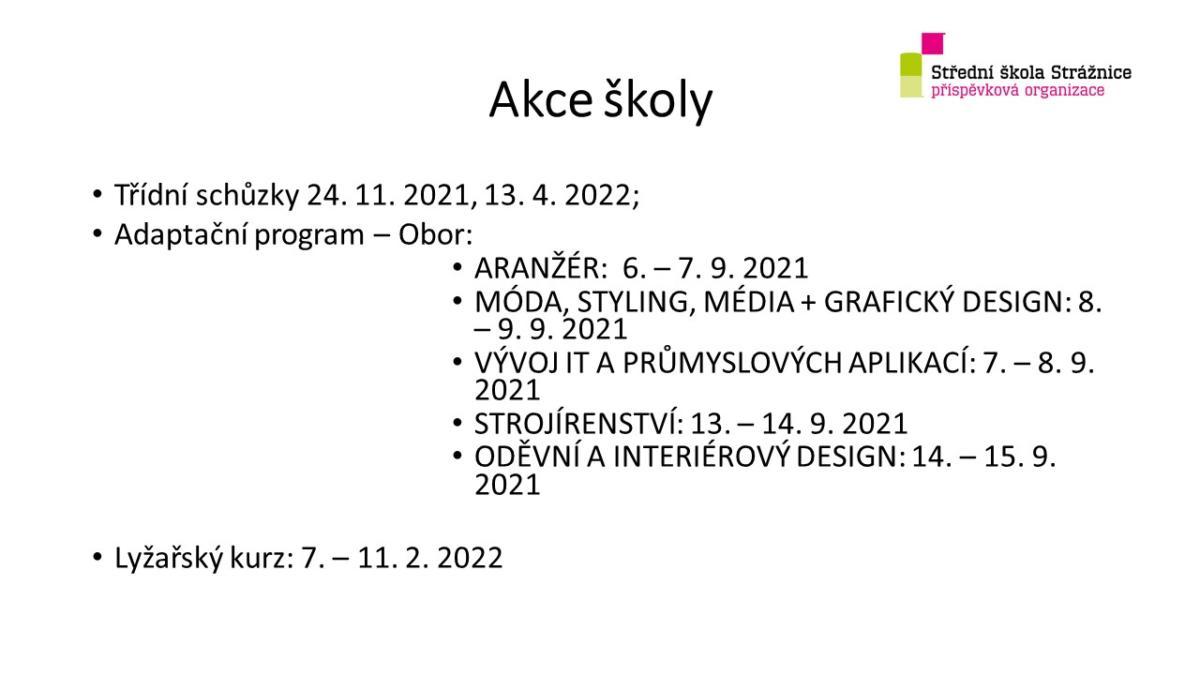 Střední škola Strážnice
příspěvková organizace

Akce školy

• Třídní schůzky 24. 11. 2021, 13. 4. 2022;
• Adaptační program – Obor:
• ARANŽÉR: 6. – 7. 9. 2021
• MÓDA, STYLING, MÉDIA + GRAFICKÝ DESIGN: 8. – 9. 9. 2021
• VÝVOJ IT A PRŮMYSLOVÝCH APLIKACÍ: 7. – 8. 9. 2021
• STROJÍRENSTVÍ: 13. – 14. 9. 2021
• ODĚVNÍ A INTERIÉROVÝ DESIGN: 14. – 15. 9. 2021

• Lyžařský kurz: 7. – 11. 2. 2022